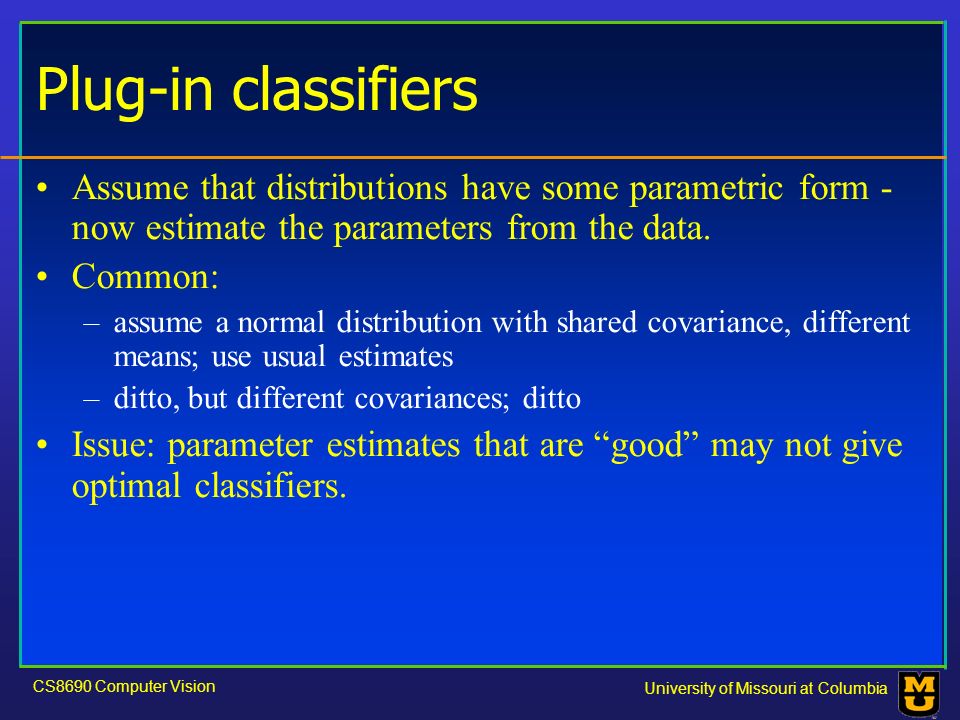 Plug-in classifiers

• Assume that distributions have some parametric form - now estimate the parameters from the data.
• Common:
– assume a normal distribution with shared covariance, different means; use usual estimates
– ditto, but different covariances; ditto
• Issue: parameter estimates that are “good” may not give optimal classifiers.

CS8690 Computer Vision

University of Missouri at Columbia

MU